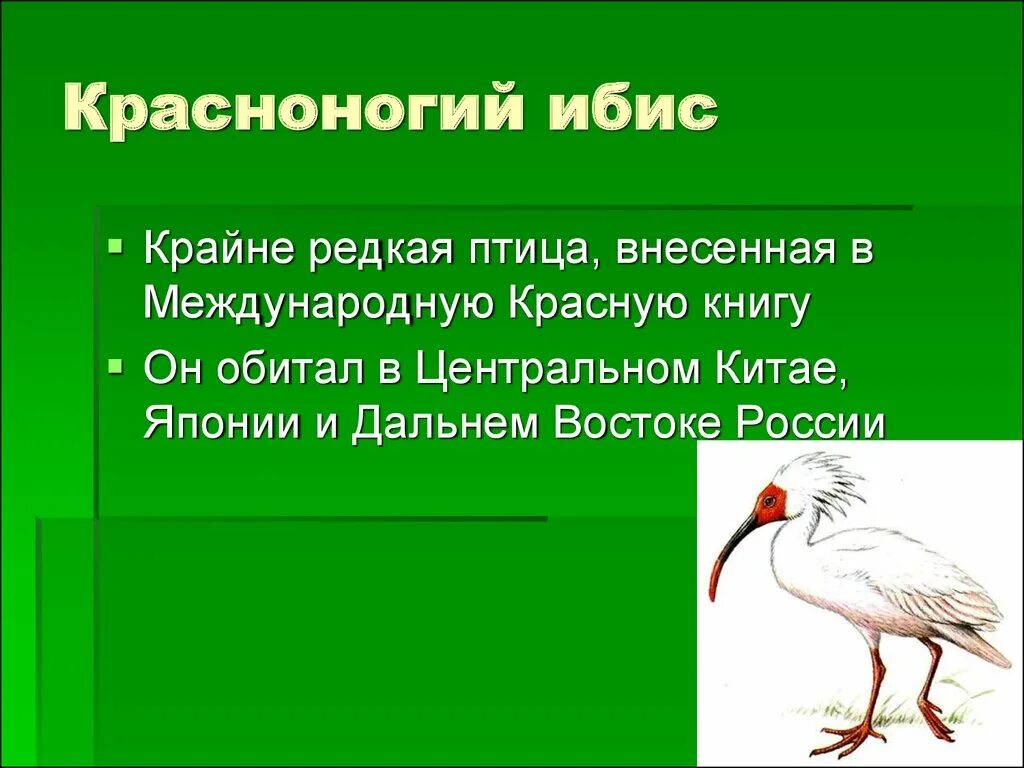 Красноногий ибис

▪ Крайне редкая птица, внесенная в Международную Красную книгу

▪ Он обитал в Центральном Китае, Японии и Дальнем Востоке России